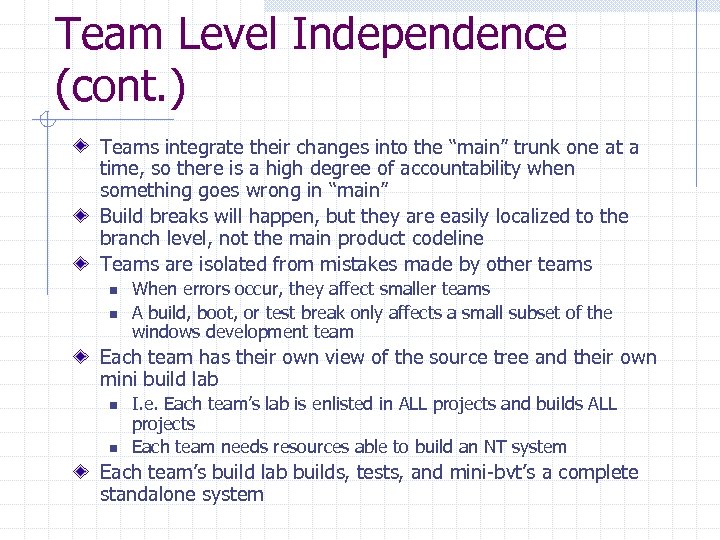 Team Level Independence (cont.)

Teams integrate their changes into the “main” trunk one at a time, so there is a high degree of accountability when something goes wrong in “main”

Build breaks will happen, but they are easily localized to the branch level, not the main product codeline

Teams are isolated from mistakes made by other teams

When errors occur, they affect smaller teams

A build, boot, or test break only affects a small subset of the windows development team

Each team has their own view of the source tree and their own mini build lab

I.e. Each team’s lab is enlisted in ALL projects and builds ALL projects

Each team needs resources able to build an NT system

Each team’s build lab builds, tests, and mini-bvt’s a complete standalone system